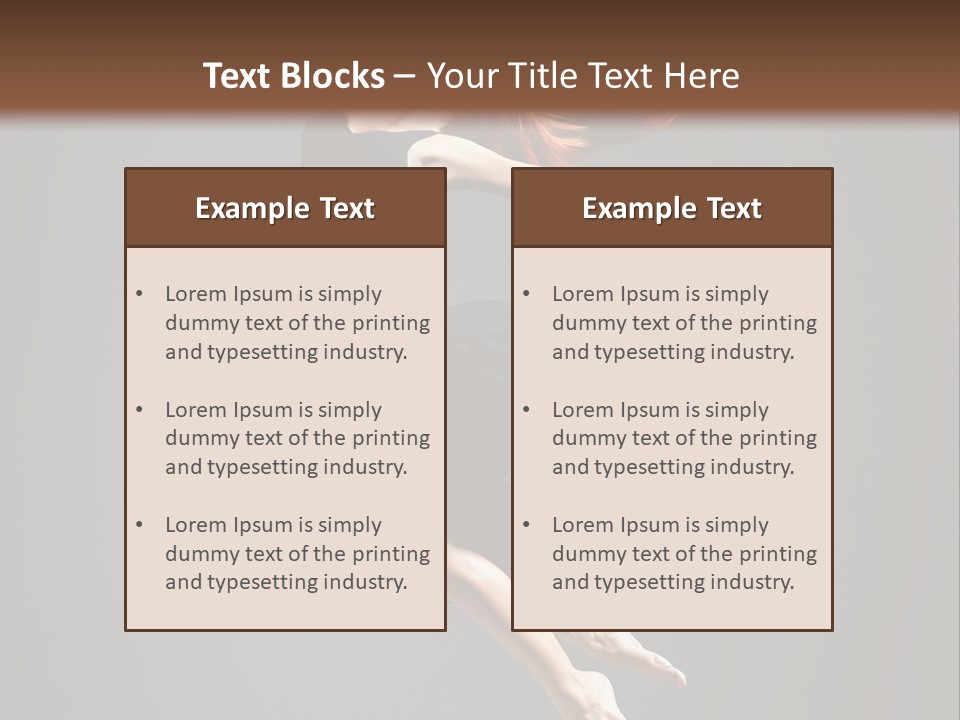 Text Blocks – Your Title Text Here

Example Text

• Lorem Ipsum is simply dummy text of the printing and typesetting industry.

• Lorem Ipsum is simply dummy text of the printing and typesetting industry.

• Lorem Ipsum is simply dummy text of the printing and typesetting industry.

Example Text

• Lorem Ipsum is simply dummy text of the printing and typesetting industry.

• Lorem Ipsum is simply dummy text of the printing and typesetting industry.

• Lorem Ipsum is simply dummy text of the printing and typesetting industry.